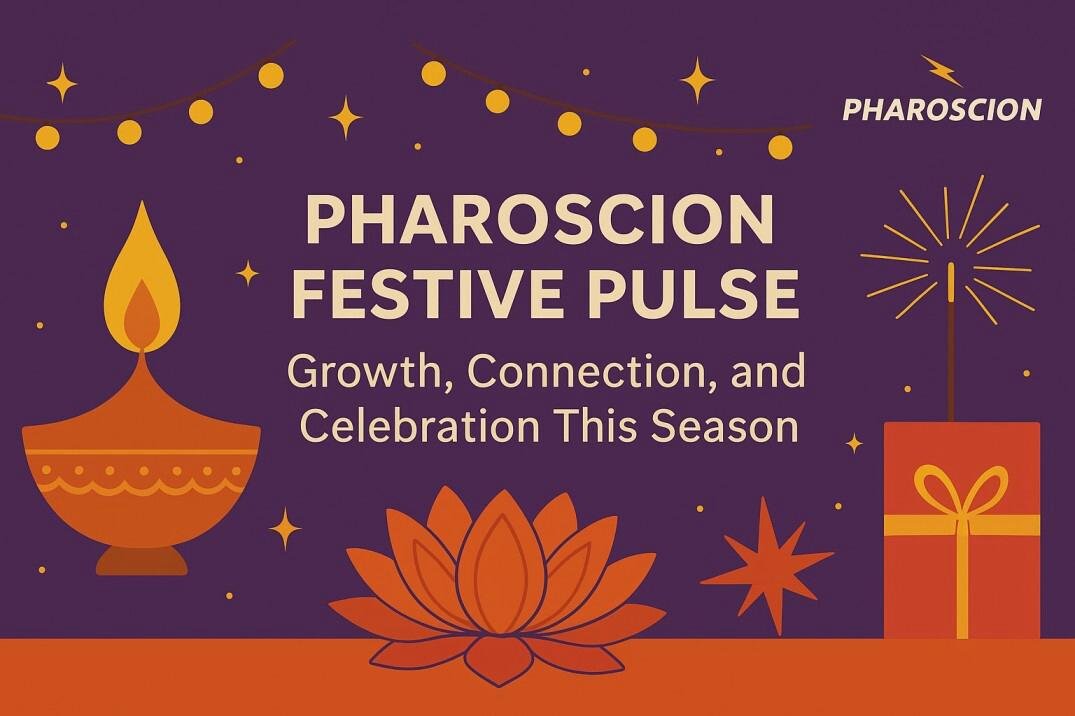 PHAROSCION

PHAROSCION FESTIVE PULSE

Growth, Connection, and Celebration This Season